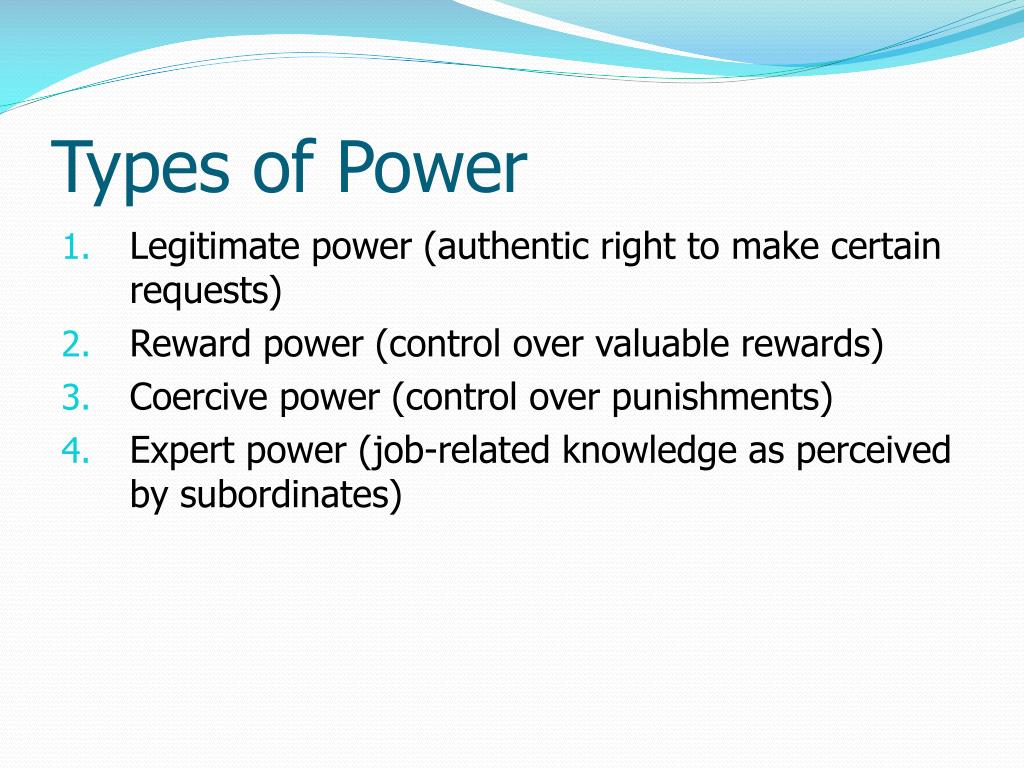 Types of Power

1. Legitimate power (authentic right to make certain requests)
2. Reward power (control over valuable rewards)
3. Coercive power (control over punishments)
4. Expert power (job-related knowledge as perceived by subordinates)